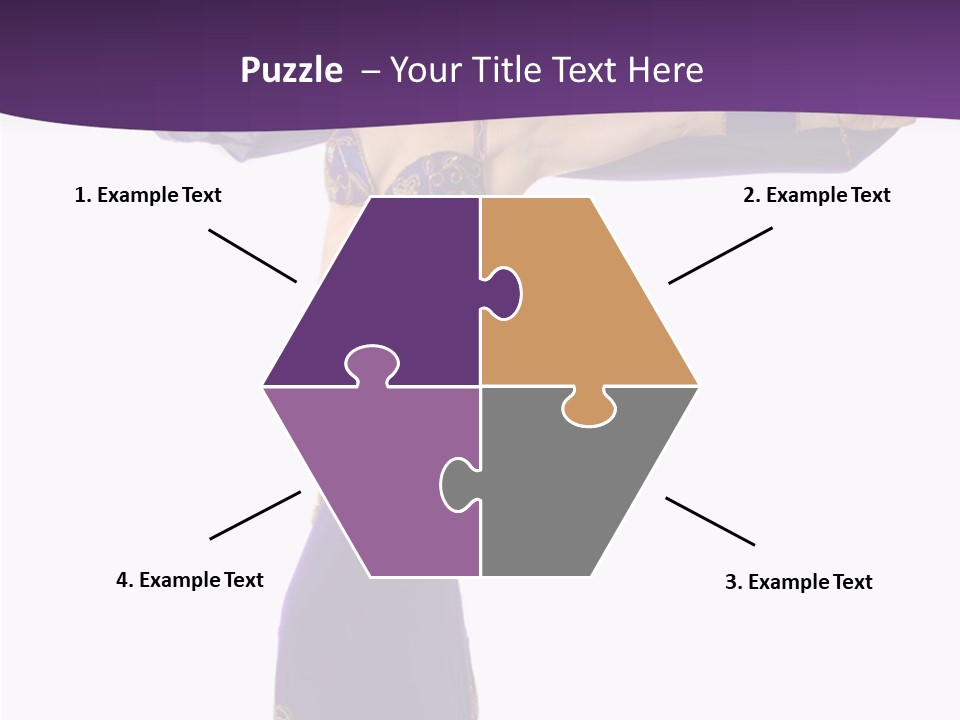 Puzzle – Your Title Text Here

1. Example Text

2. Example Text

4. Example Text

3. Example Text